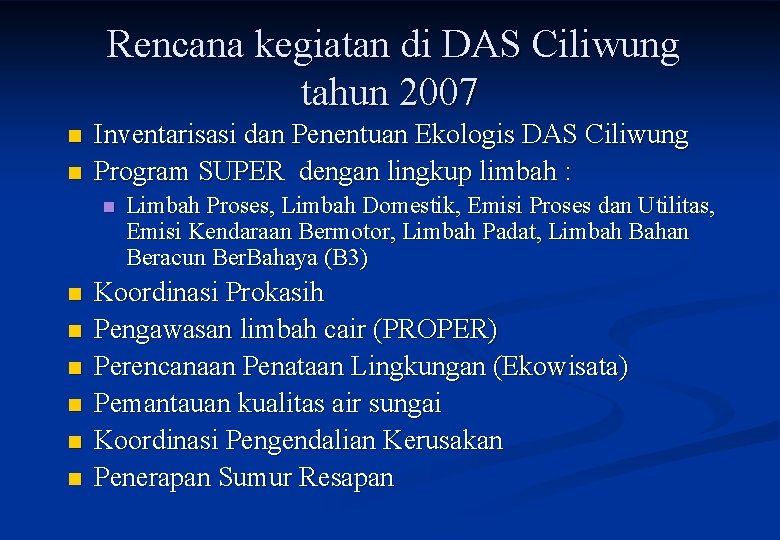 Rencana kegiatan di DAS Ciliwung tahun 2007

- Inventarisasi dan Penentuan Ekologis DAS Ciliwung
- Program SUPER dengan lingkup limbah :
  - Limbah Proses, Limbah Domestik, Emisi Proses dan Utilitas, Emisi Kendaraan Bermotor, Limbah Padat, Limbah Bahan Beracun BerBahaya (B3)
- Koordinasi Prokasih
- Pengawasan limbah cair (PROPER)
- Perencanaan Penataan Lingkungan (Ekowisata)
- Pemantauan kualitas air sungai
- Koordinasi Pengendalian Kerusakan
- Penerapan Sumur Resapan